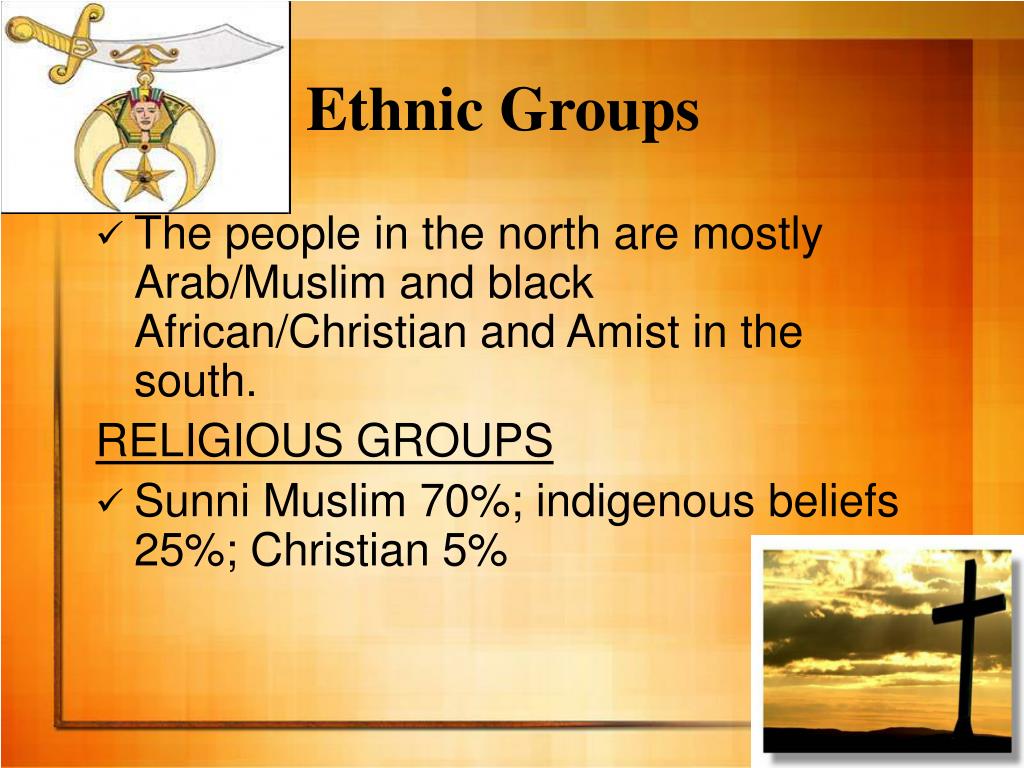 Ethnic Groups

✓ The people in the north are mostly Arab/Muslim and black African/Christian and Amist in the south.

RELIGIOUS GROUPS

✓ Sunni Muslim 70%; indigenous beliefs 25%; Christian 5%